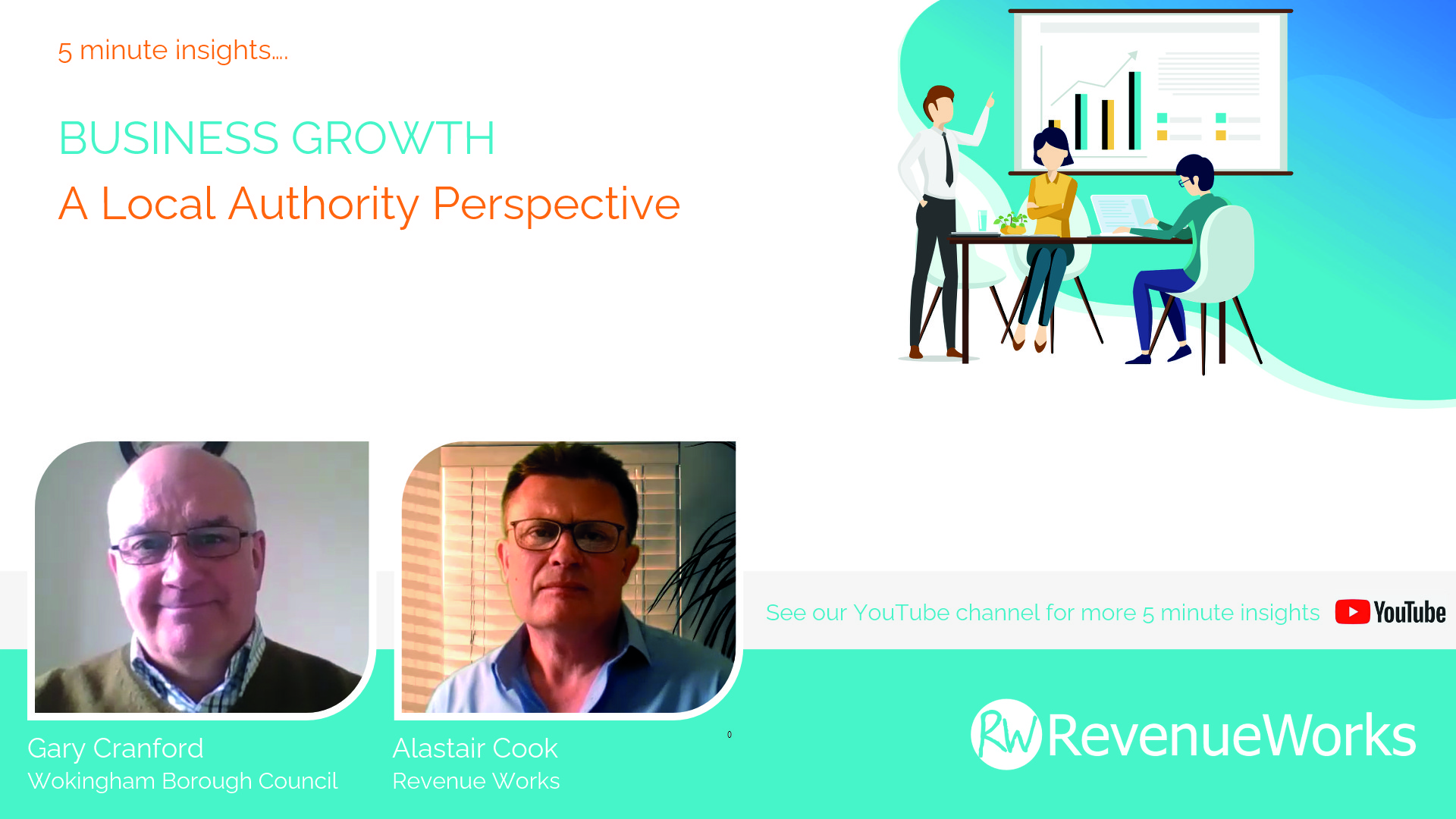 5 minute insights....

BUSINESS GROWTH

A Local Authority Perspective

See our YouTube channel for more 5 minute insights YouTube

Gary Cranford
Wokingham Borough Council

Alastair Cook
Revenue Works

0

RW RevenueWorks